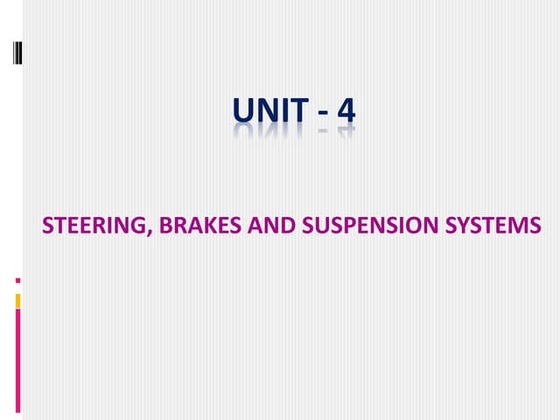 UNIT - 4

STEERING, BRAKES AND SUSPENSION SYSTEMS